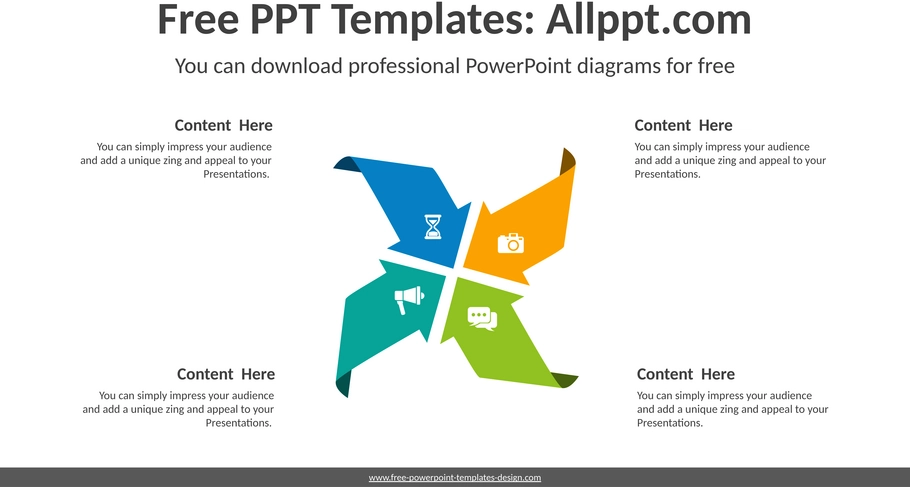 Free PPT Templates: Allppt.com

You can download professional PowerPoint diagrams for free

Content Here

You can simply impress your audience and add a unique zing and appeal to your Presentations.

Content Here

You can simply impress your audience and add a unique zing and appeal to your Presentations.

Content Here

You can simply impress your audience and add a unique zing and appeal to your Presentations.

Content Here

You can simply impress your audience and add a unique zing and appeal to your Presentations.

www.free-powerpoint-templates-design.com